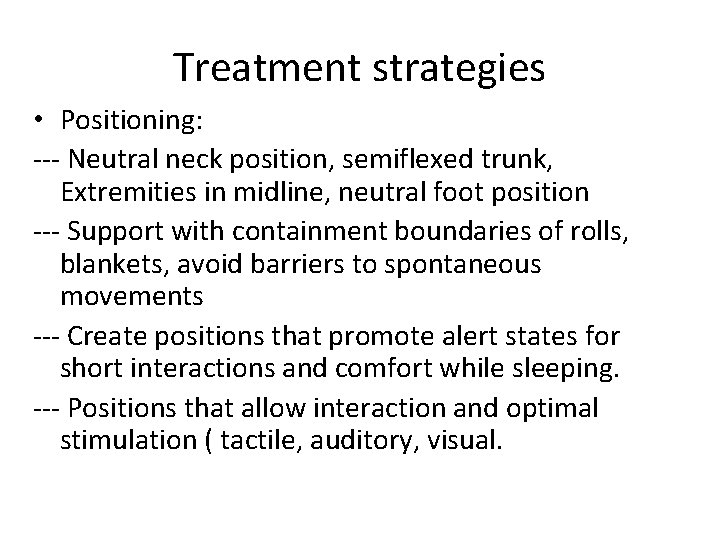 Treatment strategies

• Positioning:

--- Neutral neck position, semiflexed trunk, Extremities in midline, neutral foot position

--- Support with containment boundaries of rolls, blankets, avoid barriers to spontaneous movements

--- Create positions that promote alert states for short interactions and comfort while sleeping.

--- Positions that allow interaction and optimal stimulation ( tactile, auditory, visual.